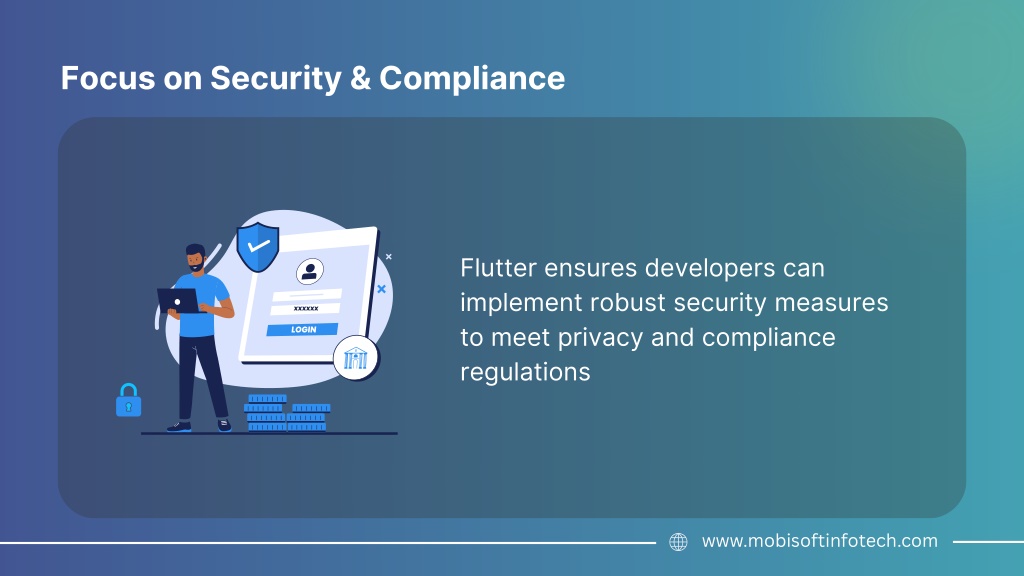 Focus on Security & Compliance

xxxxxx

LOGIN

Flutter ensures developers can implement robust security measures to meet privacy and compliance regulations

www.mobisoftinfotech.com